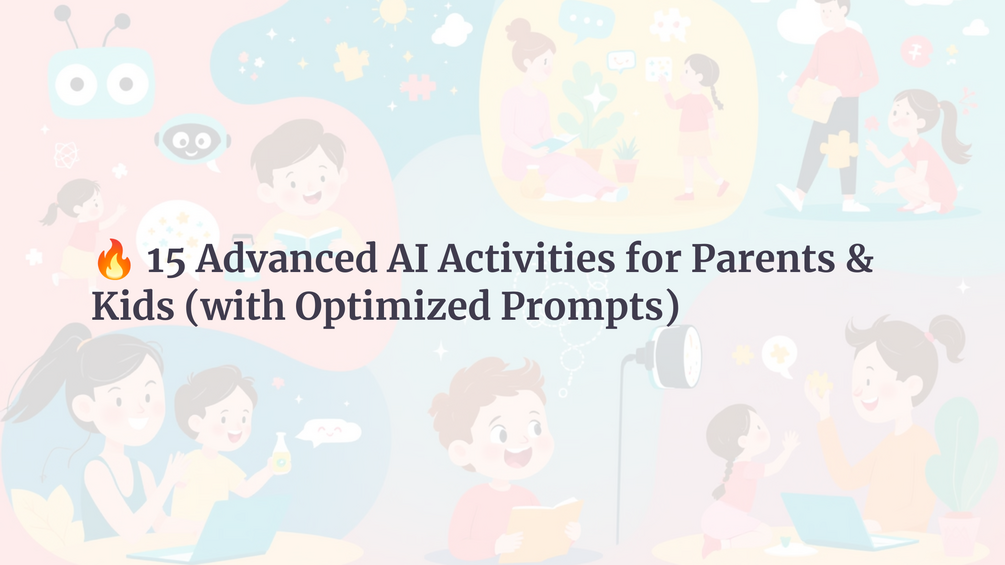 🔥 15 Advanced AI Activities for Parents & Kids (with Optimized Prompts)